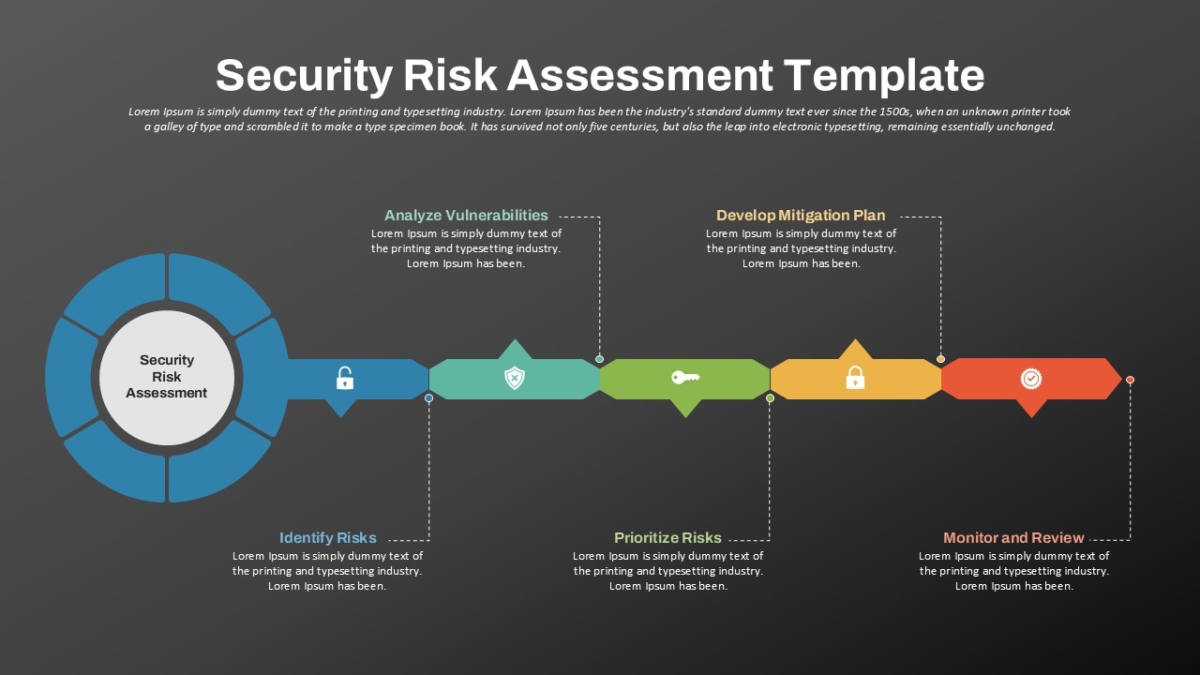 Security Risk Assessment Template

Lorem Ipsum is simply dummy text of the printing and typesetting industry. Lorem Ipsum has been the industry's standard dummy text ever since the 1500s, when an unknown printer took a galley of type and scrambled it to make a type specimen book. It has survived not only five centuries, but also the leap into electronic typesetting, remaining essentially unchanged.

Analyze Vulnerabilities
Lorem Ipsum is simply dummy text of the printing and typesetting industry. Lorem Ipsum has been.

Develop Mitigation Plan
Lorem Ipsum is simply dummy text of the printing and typesetting industry. Lorem Ipsum has been.

Security Risk Assessment

Identify Risks
Lorem Ipsum is simply dummy text of the printing and typesetting industry. Lorem Ipsum has been.

Prioritize Risks
Lorem Ipsum is simply dummy text of the printing and typesetting industry. Lorem Ipsum has been.

Monitor and Review
Lorem Ipsum is simply dummy text of the printing and typesetting industry. Lorem Ipsum has been.